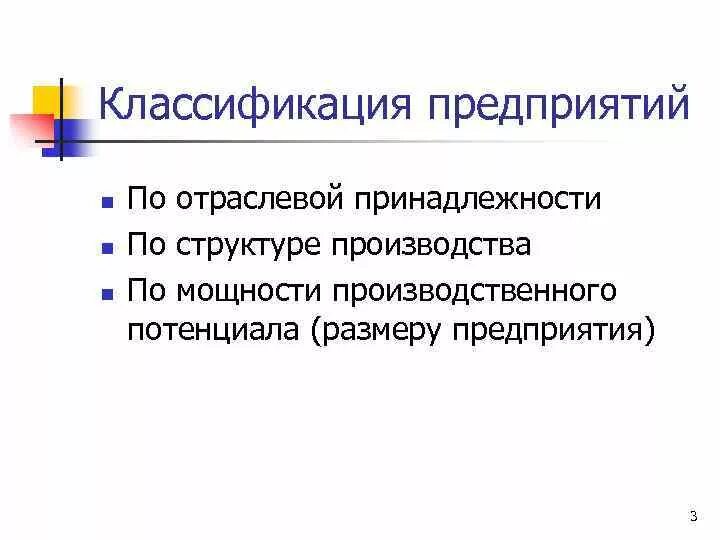 Классификация предприятий

- По отраслевой принадлежности
- По структуре производства
- По мощности производственного потенциала (размеру предприятия)

3